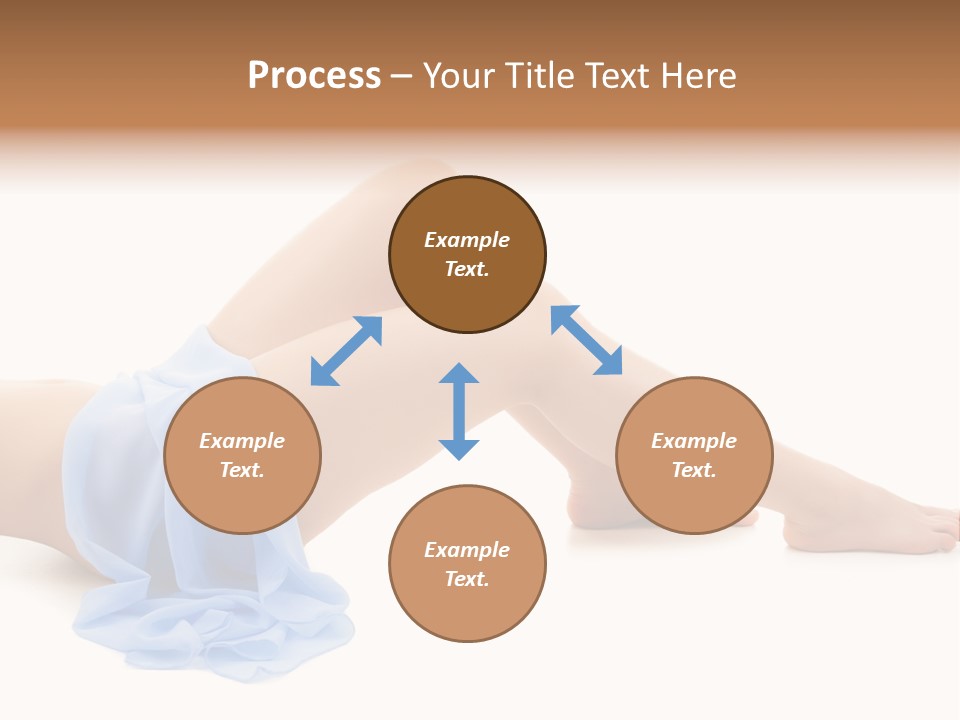 Process – Your Title Text Here

Example Text.

Example Text.

Example Text.

Example Text.